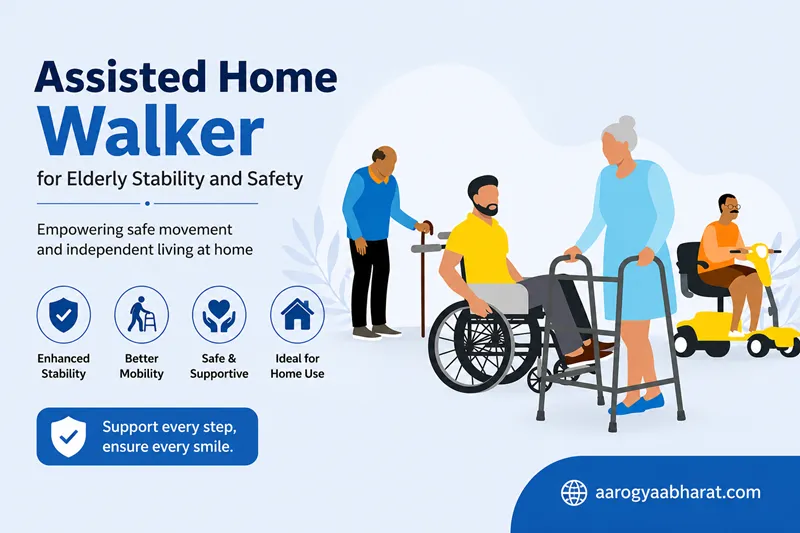 Assisted Home Walker
for Elderly Stability and Safety

Empowering safe movement and independent living at home

Enhanced Stability

Better Mobility

Safe & Supportive

Ideal for Home Use

Support every step, ensure every smile.

aarogyaabharat.com